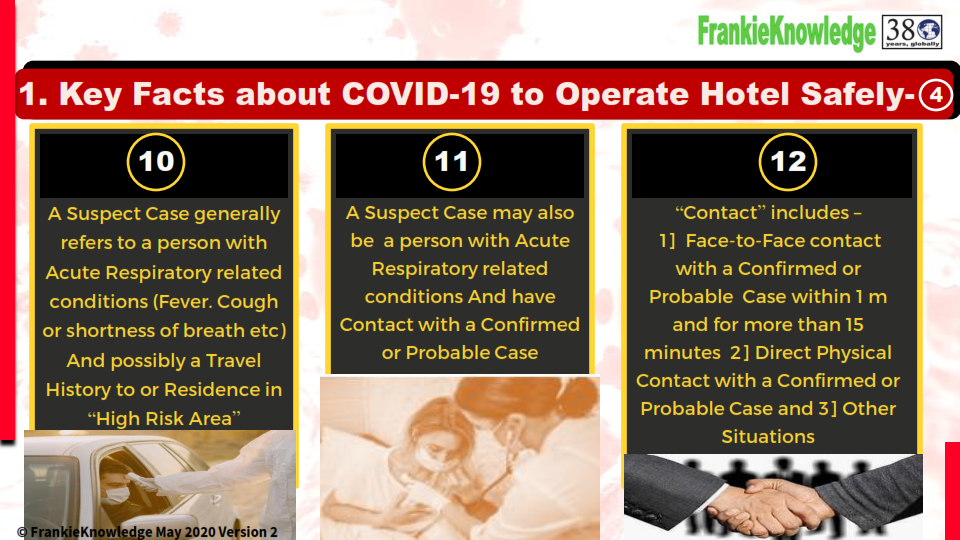 FrankieKnowledge 38 years, globally

1. Key Facts about COVID-19 to Operate Hotel Safely-4

10

A Suspect Case generally refers to a person with Acute Respiratory related conditions (Fever. Cough or shortness of breath etc) And possibly a Travel History to or Residence in "High Risk Area"

11

A Suspect Case may also be a person with Acute Respiratory related conditions And have Contact with a Confirmed or Probable Case

12

"Contact" includes – 1] Face-to-Face contact with a Confirmed or Probable Case within 1 m and for more than 15 minutes 2] Direct Physical Contact with a Confirmed or Probable Case and 3] Other Situations

© FrankieKnowledge May 2020 Version 2